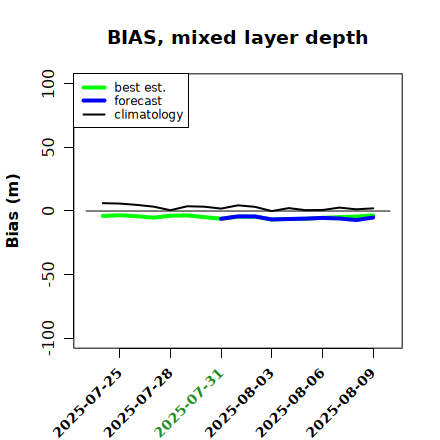 BIAS, mixed layer depth

best est.
forecast
climatology

Bias (m)

100
50
0
-50
-100

2025-07-25
2025-07-28
2025-07-31
2025-08-03
2025-08-06
2025-08-09